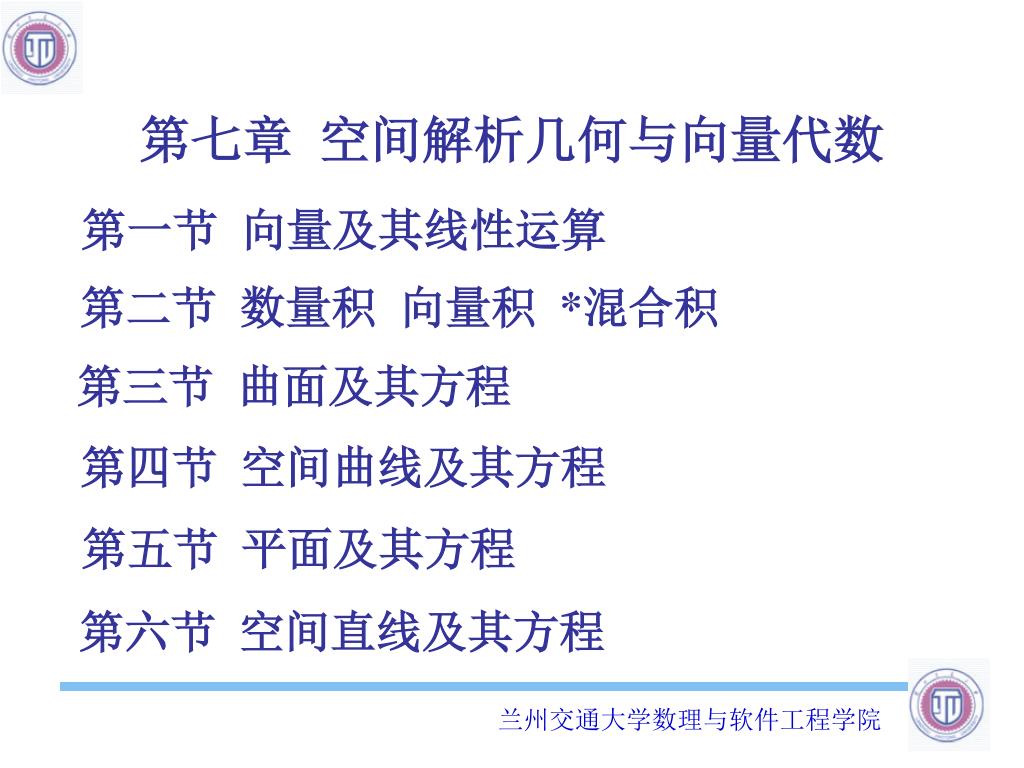 第七章 空间解析几何与向量代数

第一节 向量及其线性运算

第二节 数量积 向量积 *混合积

第三节 曲面及其方程

第四节 空间曲线及其方程

第五节 平面及其方程

第六节 空间直线及其方程

兰州交通大学数理与软件工程学院